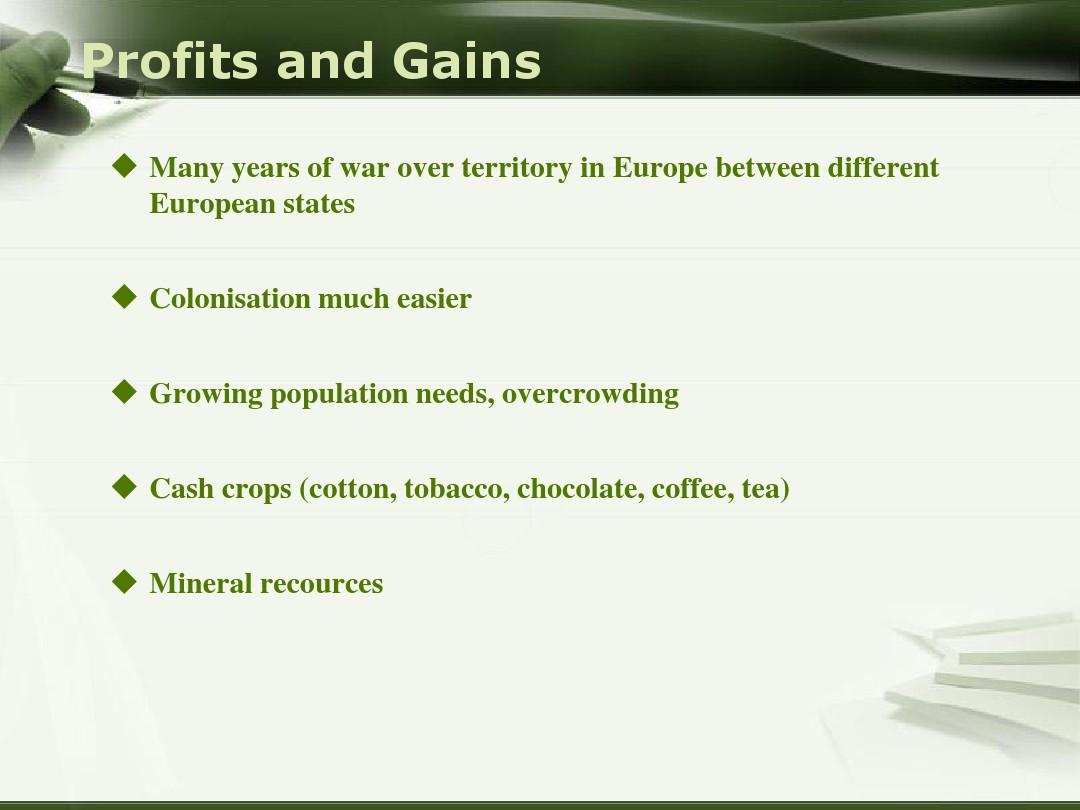 Profits and Gains

◆ Many years of war over territory in Europe between different European states

◆ Colonisation much easier

◆ Growing population needs, overcrowding

◆ Cash crops (cotton, tobacco, chocolate, coffee, tea)

◆ Mineral recources